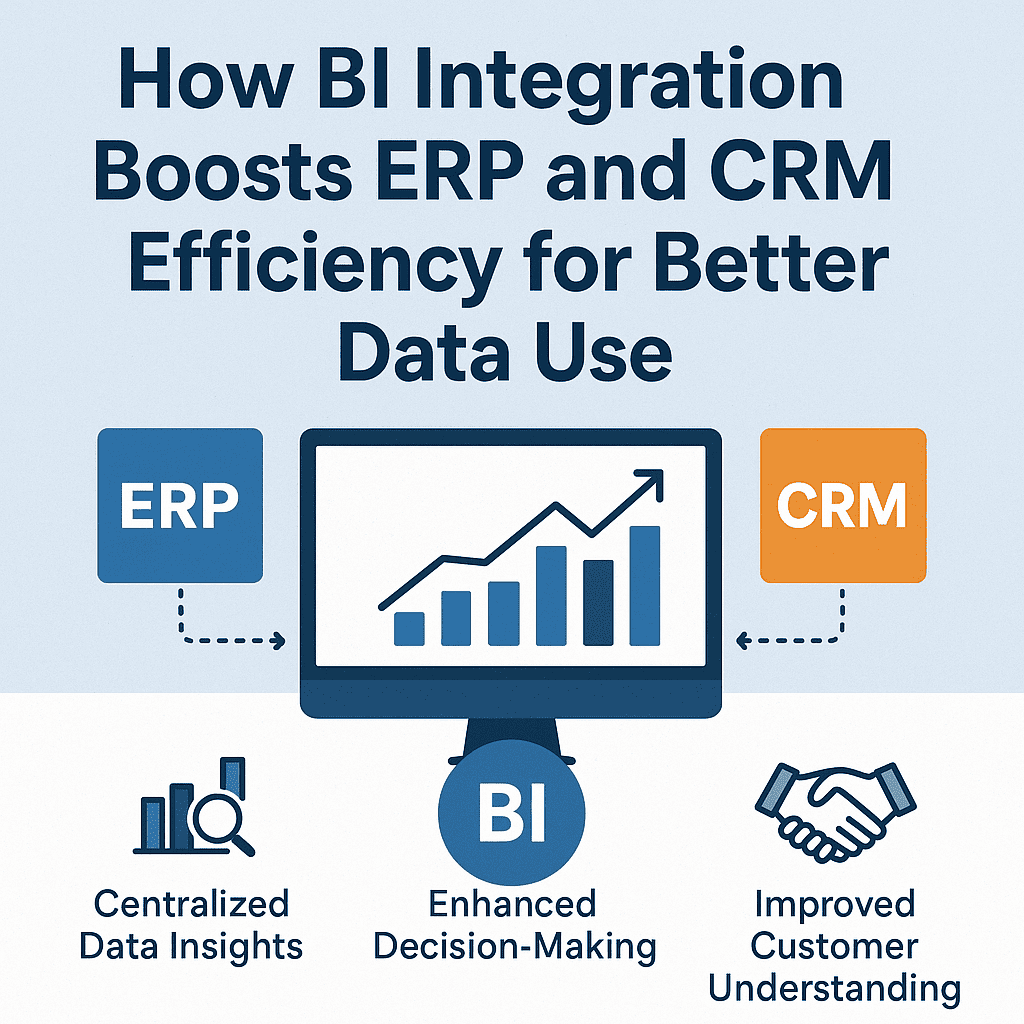 How BI Integration Boosts ERP and CRM Efficiency for Better Data Use

ERP

CRM

BI

Centralized Data Insights

Enhanced Decision-Making

Improved Customer Understanding